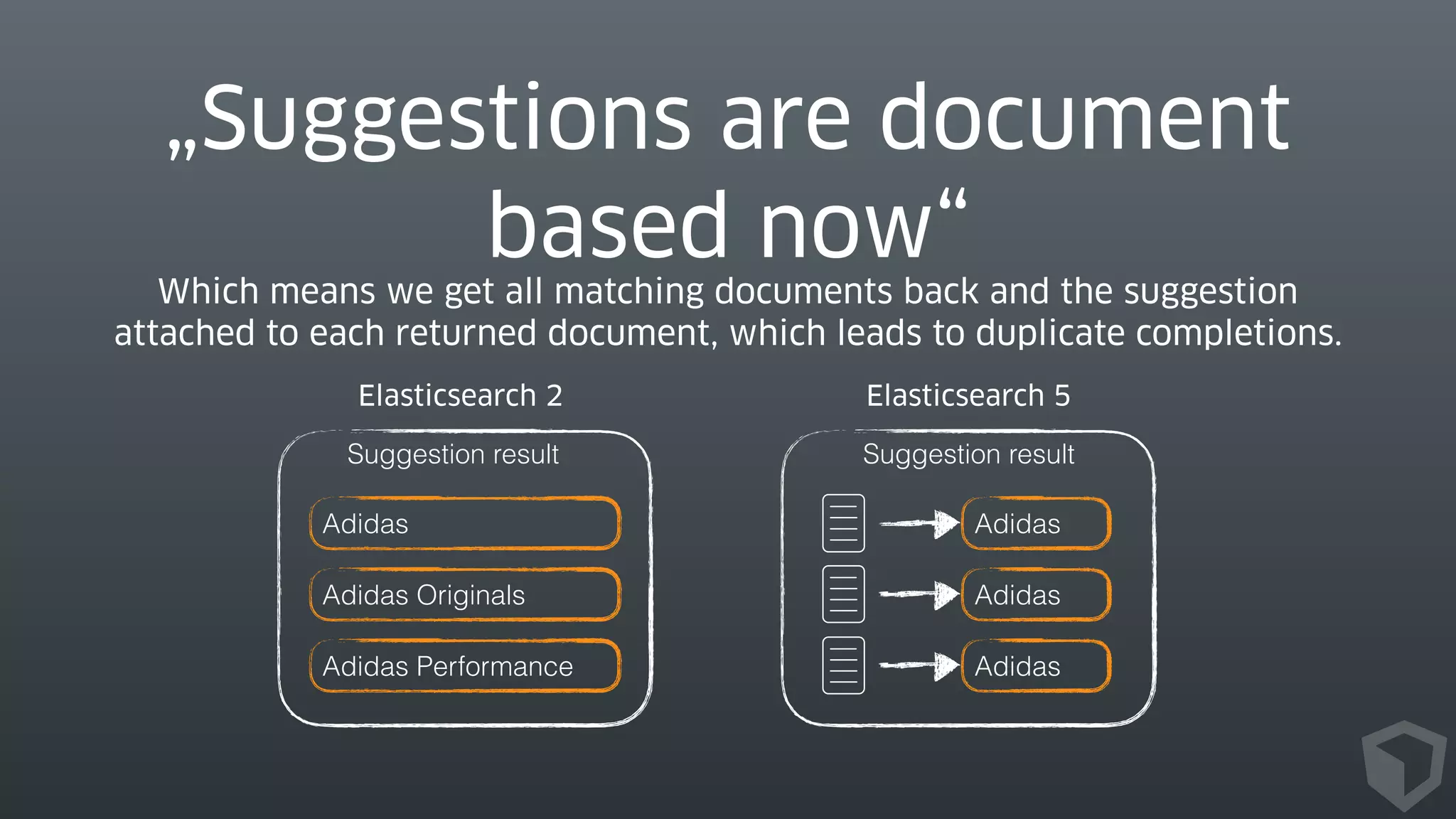 „Suggestions are document based now“

Which means we get all matching documents back and the suggestion attached to each returned document, which leads to duplicate completions.

Elasticsearch 2

Suggestion result

Adidas

Adidas Originals

Adidas Performance

Elasticsearch 5

Suggestion result

Adidas

Adidas

Adidas